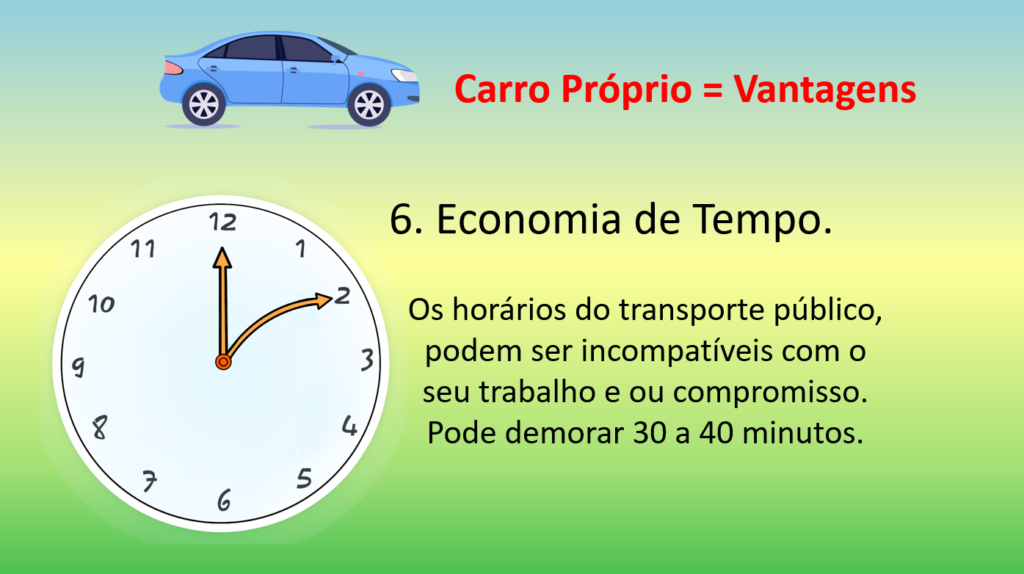 Carro Próprio = Vantagens

6. Economia de Tempo.

Os horários do transporte público, podem ser incompatíveis com o seu trabalho e ou compromisso. Pode demorar 30 a 40 minutos.

12
1
2
3
4
5
6
7
8
9
10
11